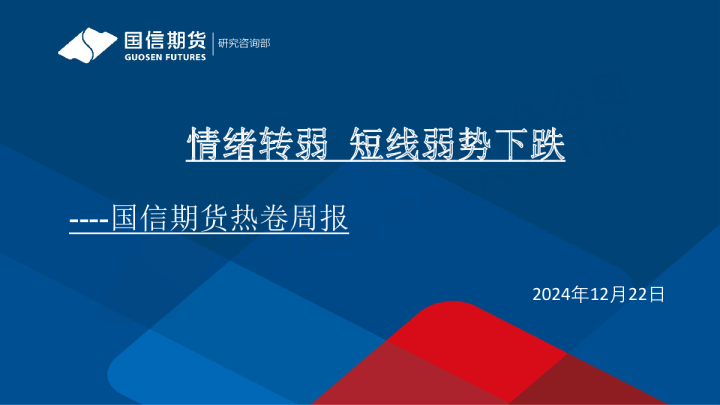 国信期货
GUOSEN FUTURES
研究咨询部

情绪转弱 短线弱势下跌

----国信期货热卷周报

2024年12月22日